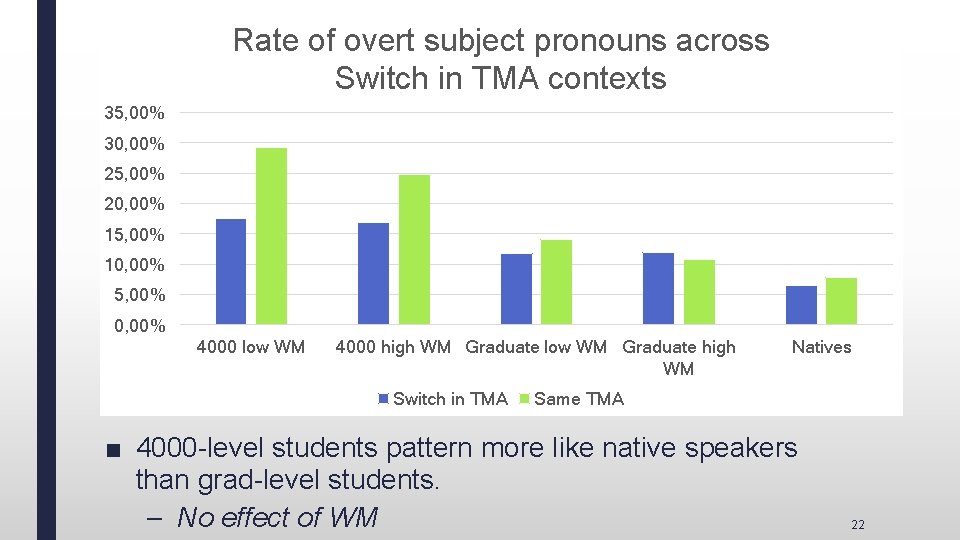 Rate of overt subject pronouns across Switch in TMA contexts

35,00%
30,00%
25,00%
20,00%
15,00%
10,00%
5,00%
0,00%

4000 low WM
4000 high WM
Graduate low WM
Graduate high WM
Natives

Switch in TMA
Same TMA

■ 4000-level students pattern more like native speakers than grad-level students.
– No effect of WM

22